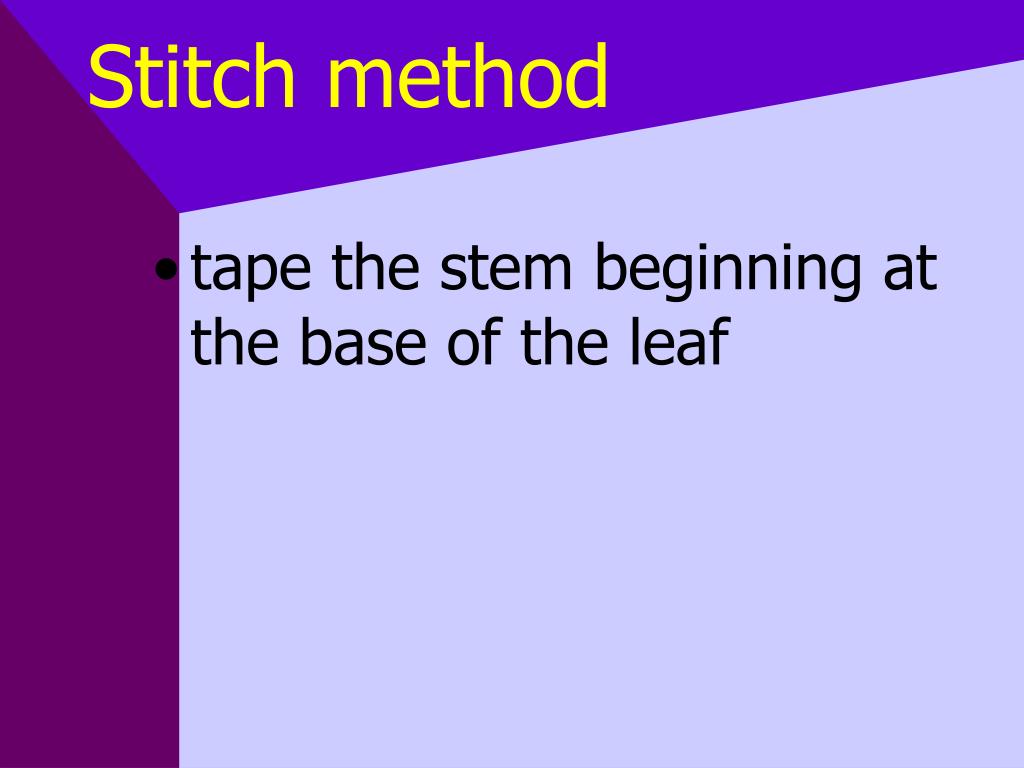 Stitch method

• tape the stem beginning at the base of the leaf